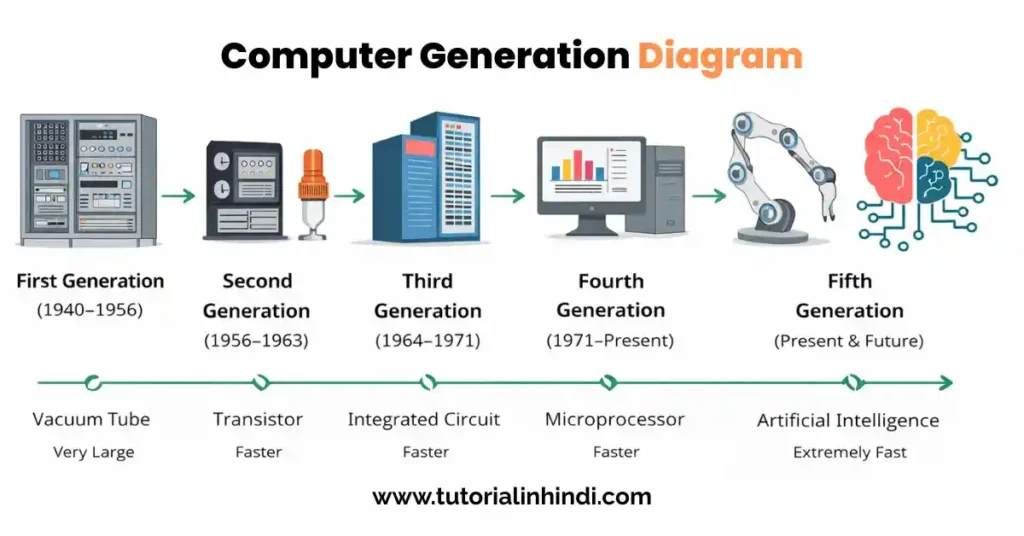 Computer Generation Diagram

First Generation
(1940–1956)

Second Generation
(1956–1963)

Third Generation
(1964–1971)

Fourth Generation
(1971–Present)

Fifth Generation
(Present & Future)

Vacuum Tube
Very Large

Transistor
Faster

Integrated Circuit
Faster

Microprocessor
Faster

Artificial Intelligence
Extremely Fast

www.tutorialinhindi.com